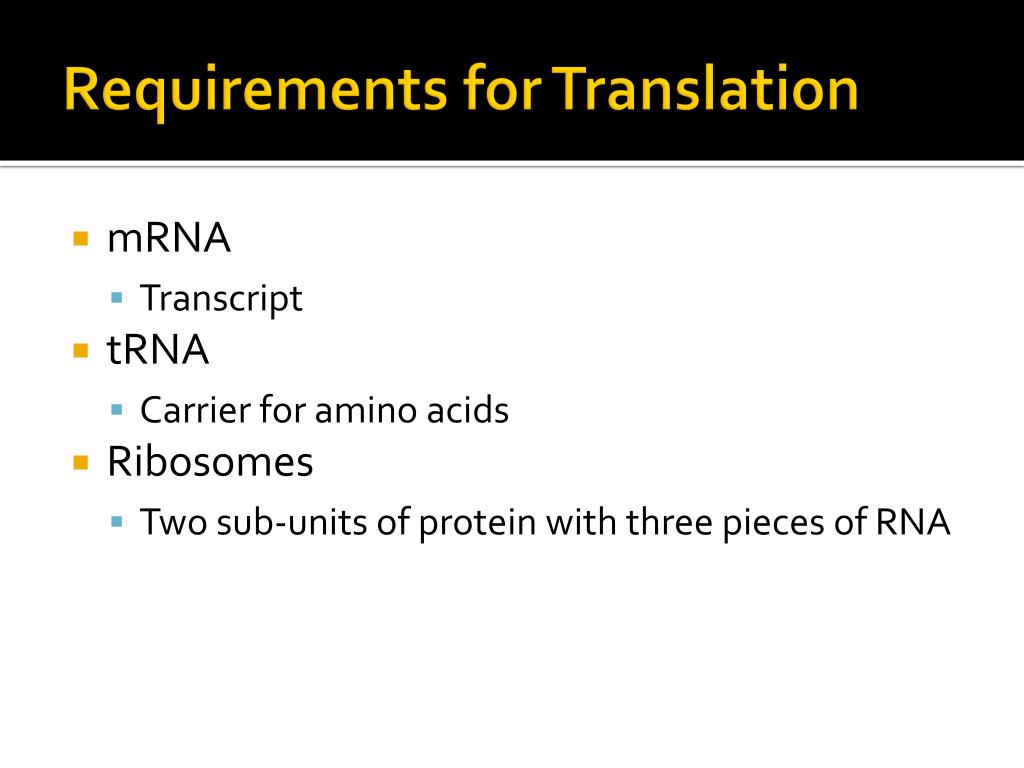 Requirements for Translation

- mRNA
  - Transcript
- tRNA
  - Carrier for amino acids
- Ribosomes
  - Two sub-units of protein with three pieces of RNA